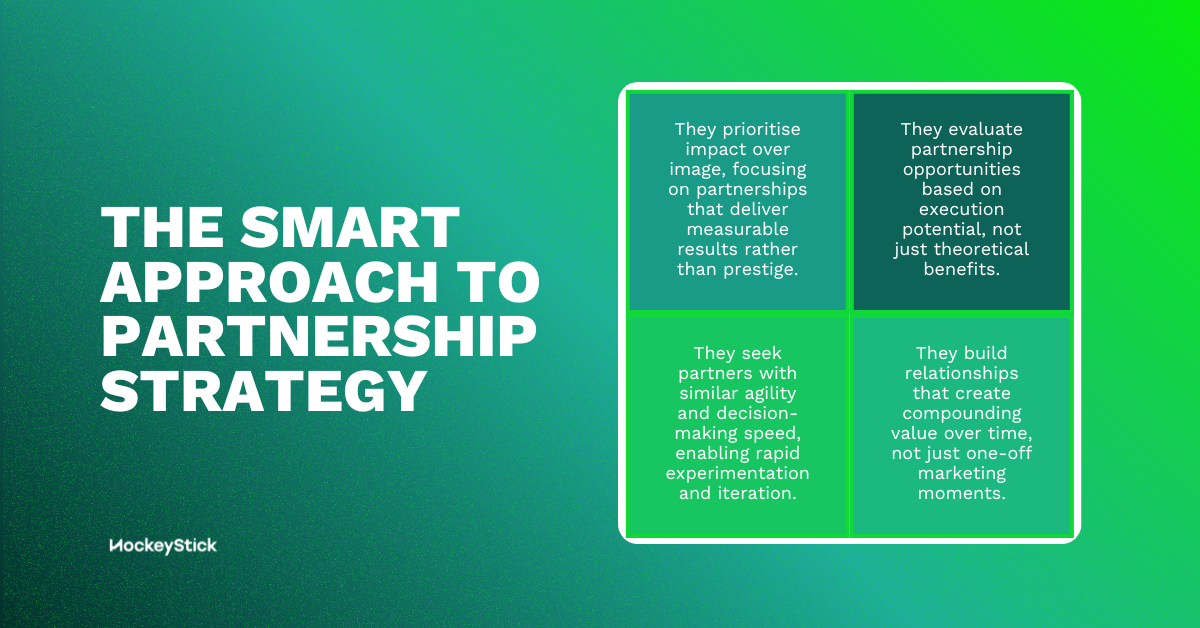 THE SMART APPROACH TO PARTNERSHIP STRATEGY

They prioritise impact over image, focusing on partnerships that deliver measurable results rather than prestige.

They evaluate partnership opportunities based on execution potential, not just theoretical benefits.

They seek partners with similar agility and decision-making speed, enabling rapid experimentation and iteration.

They build relationships that create compounding value over time, not just one-off marketing moments.

HockeyStick